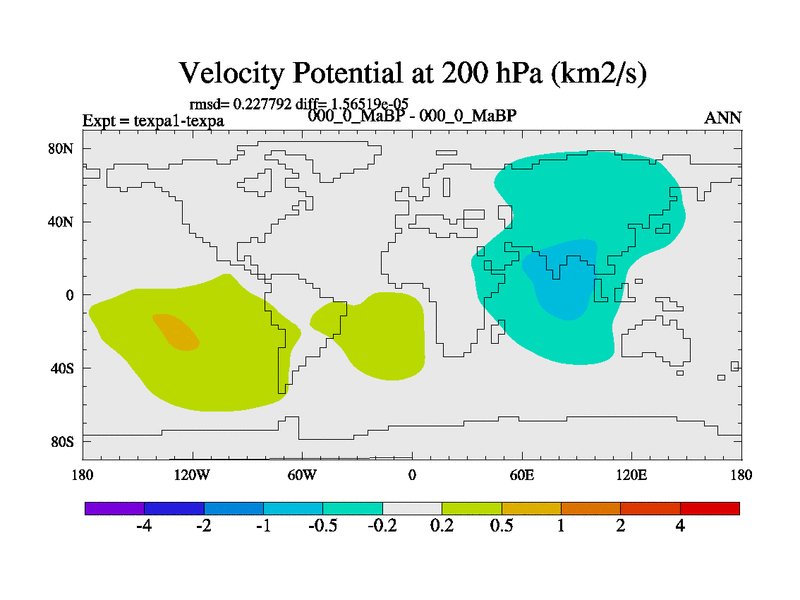 Velocity Potential at 200 hPa (km2/s)

rmsd= 0.227792 diff= 1.56519e-05

Expt = texpa1-texpa

000_0_MaBP - 000_0_MaBP

ANN

80N
40N
0
40S
80S

180
120W
60W
0
60E
120E
180

-4
-2
-1
-0.5
-0.2
0.2
0.5
1
2
4